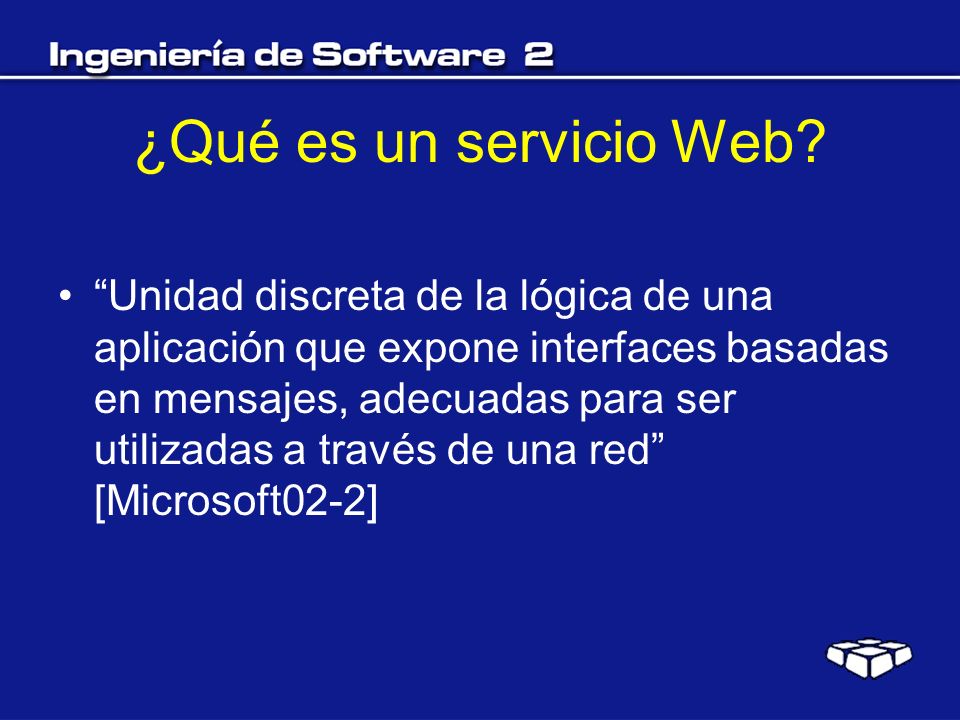 Ingeniería de Software 2

¿Qué es un servicio Web?

• “Unidad discreta de la lógica de una aplicación que expone interfaces basadas en mensajes, adecuadas para ser utilizadas a través de una red” [Microsoft02-2]